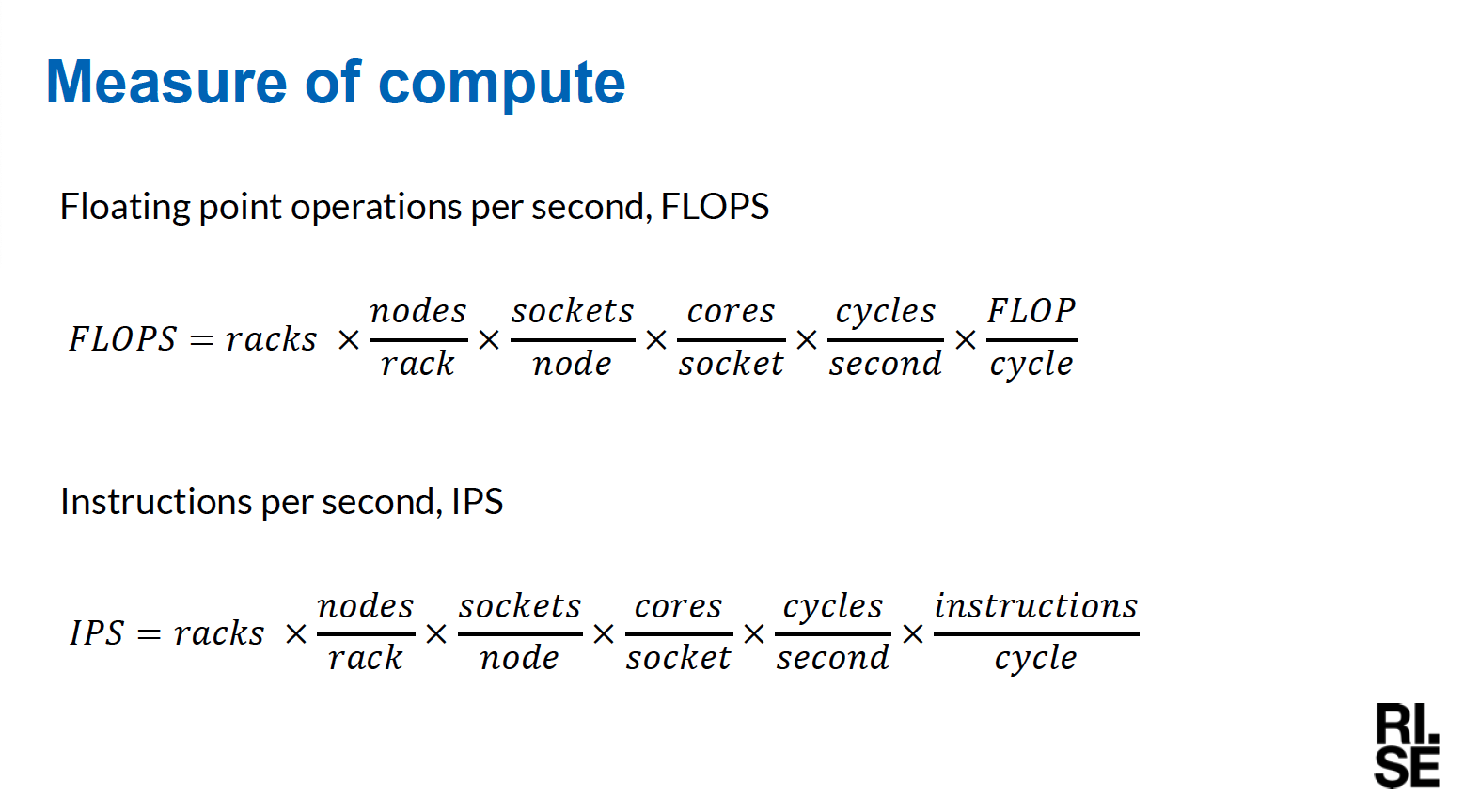 Measure of compute

Floating point operations per second, FLOPS

$FLOPS = racks \times \frac{nodes}{rack} \times \frac{sockets}{node} \times \frac{cores}{socket} \times \frac{cycles}{second} \times \frac{FLOP}{cycle}$

Instructions per second, IPS

$IPS = racks \times \frac{nodes}{rack} \times \frac{sockets}{node} \times \frac{cores}{socket} \times \frac{cycles}{second} \times \frac{instructions}{cycle}$

RI. SE